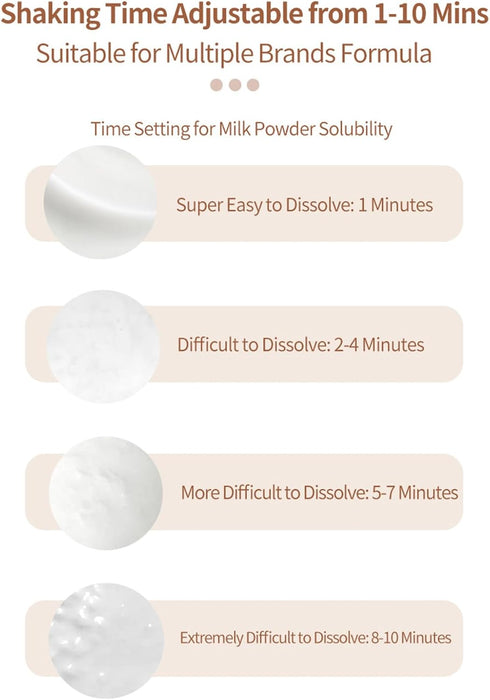 Shaking Time Adjustable from 1-10 Mins
Suitable for Multiple Brands Formula

Time Setting for Milk Powder Solubility

Super Easy to Dissolve: 1 Minutes

Difficult to Dissolve: 2-4 Minutes

More Difficult to Dissolve: 5-7 Minutes

Extremely Difficult to Dissolve: 8-10 Minutes